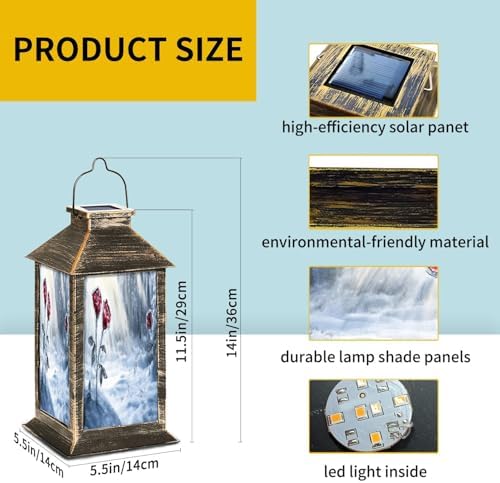 PRODUCT SIZE

11.5in/29cm

14in/36cm

5.5in/14cm

5.5in/14cm

high-efficiency solar panet

environmental-friendly material

durable lamp shade panels

led light inside